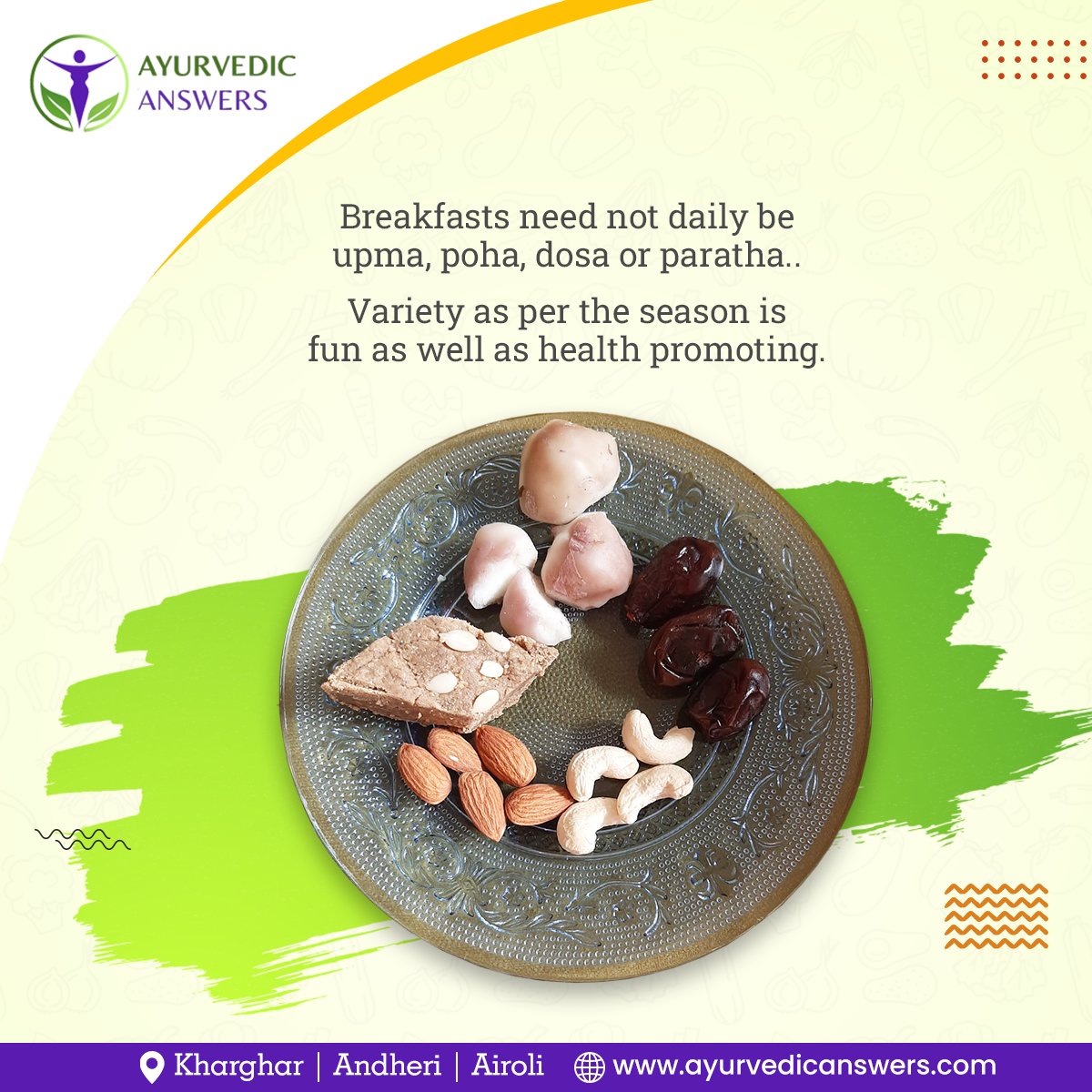 AYURVEDIC
ANSWERS

Breakfasts need not daily be upma, poha, dosa or paratha..

Variety as per the season is fun as well as health promoting.

Kharghar | Andheri | Airoli www.ayurvedicanswers.com